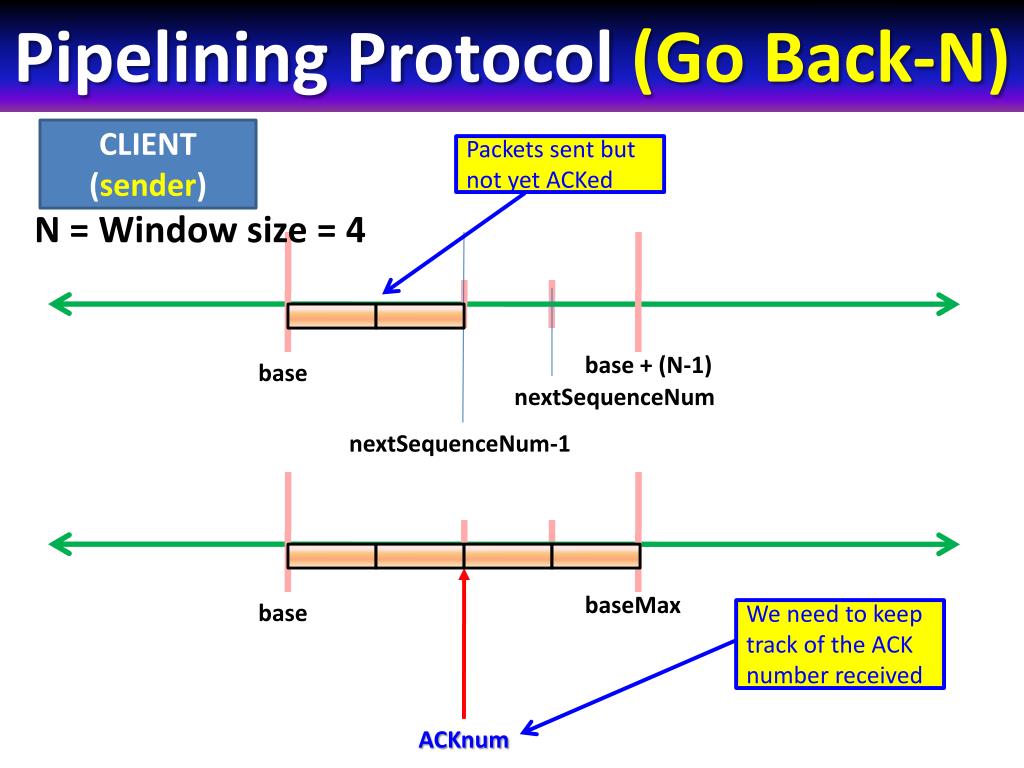 Pipelining Protocol (Go Back-N)

CLIENT (sender)

Packets sent but not yet ACKed

N = Window size = 4

base

base + (N-1)

nextSequenceNum

nextSequenceNum-1

base

baseMax

We need to keep track of the ACK number received

ACKnum